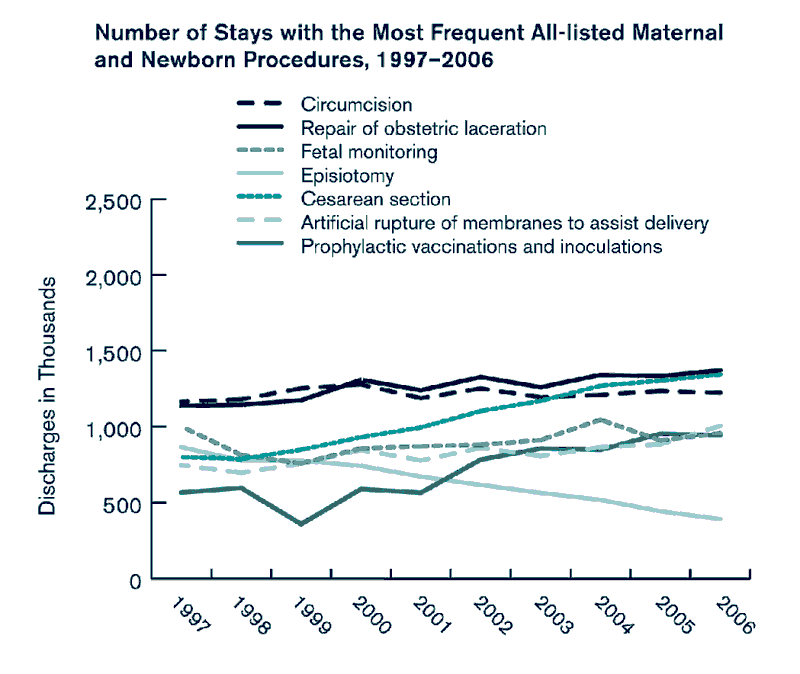 Number of Stays with the Most Frequent All-listed Maternal and Newborn Procedures, 1997–2006

Circumcision
Repair of obstetric laceration
Fetal monitoring
Episiotomy
Cesarean section
Artificial rupture of membranes to assist delivery
Prophylactic vaccinations and inoculations

Discharges in Thousands

2,500
2,000
1,500
1,000
500
0

1997
1998
1999
2000
2001
2002
2003
2004
2005
2006